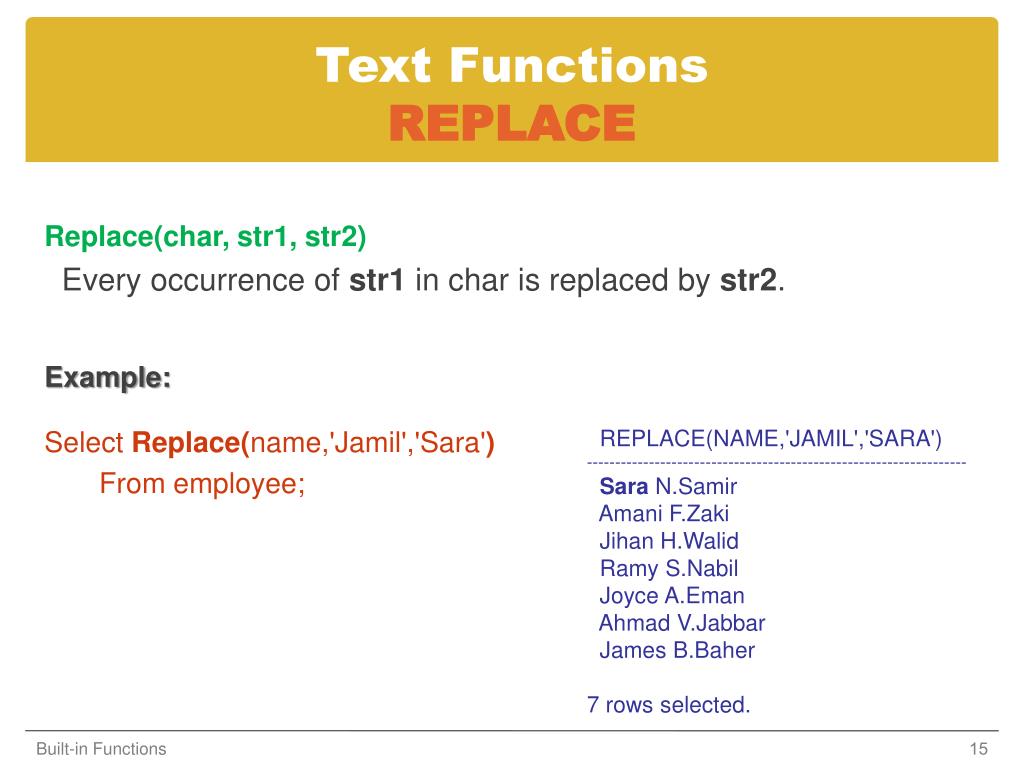 Text Functions
REPLACE

Replace(char, str1, str2)
Every occurrence of str1 in char is replaced by str2.

Example:

Select Replace(name,'Jamil','Sara')
From employee;

REPLACE(NAME,'JAMIL','SARA')
------------------------------------------------------------------
Sara N.Samir
Amani F.Zaki
Jihan H.Walid
Ramy S.Nabil
Joyce A.Eman
Ahmad V.Jabbar
James B.Baher

7 rows selected.

Built-in Functions

15